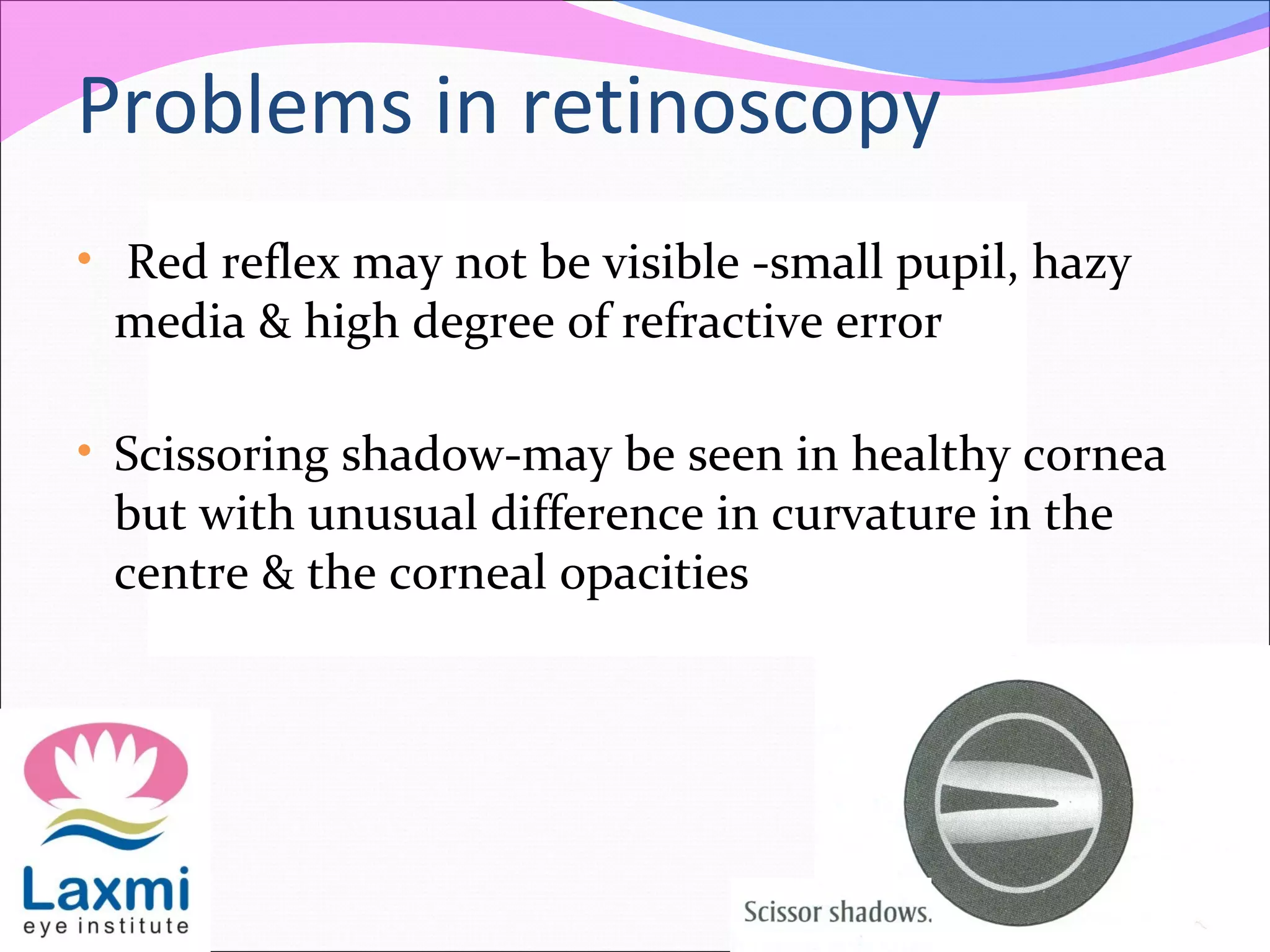 Problems in retinoscopy

• Red reflex may not be visible -small pupil, hazy media & high degree of refractive error

• Scissoring shadow-may be seen in healthy cornea but with unusual difference in curvature in the centre & the corneal opacities

Laxmi
eye institute

Scissor shadows.